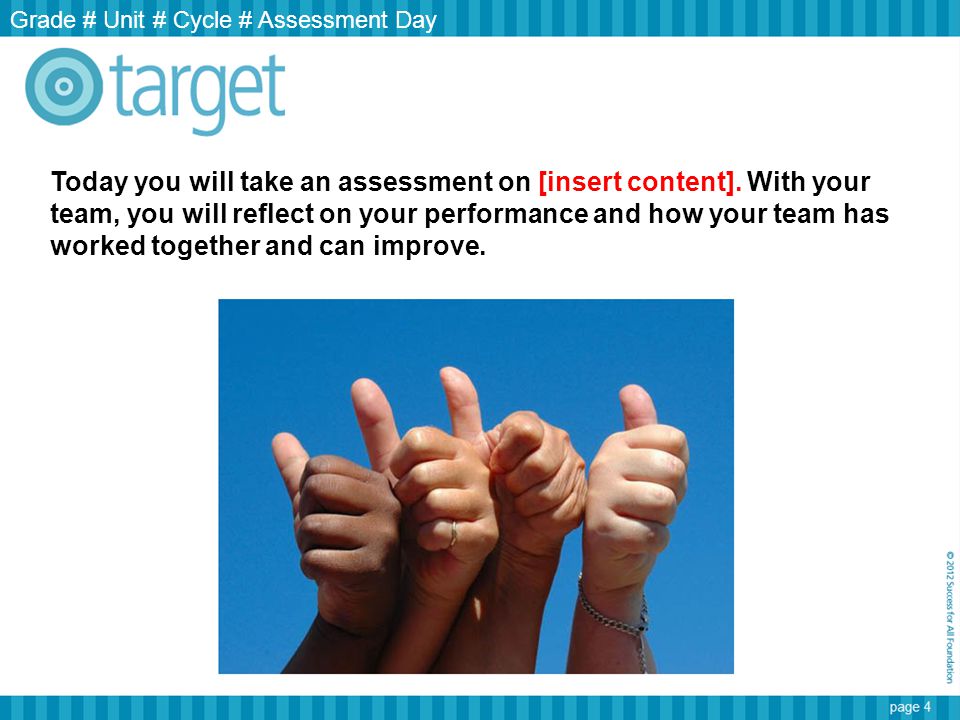 Grade # Unit # Cycle # Assessment Day

target

Today you will take an assessment on [insert content]. With your team, you will reflect on your performance and how your team has worked together and can improve.

© 2012 Success for All Foundation

page 4